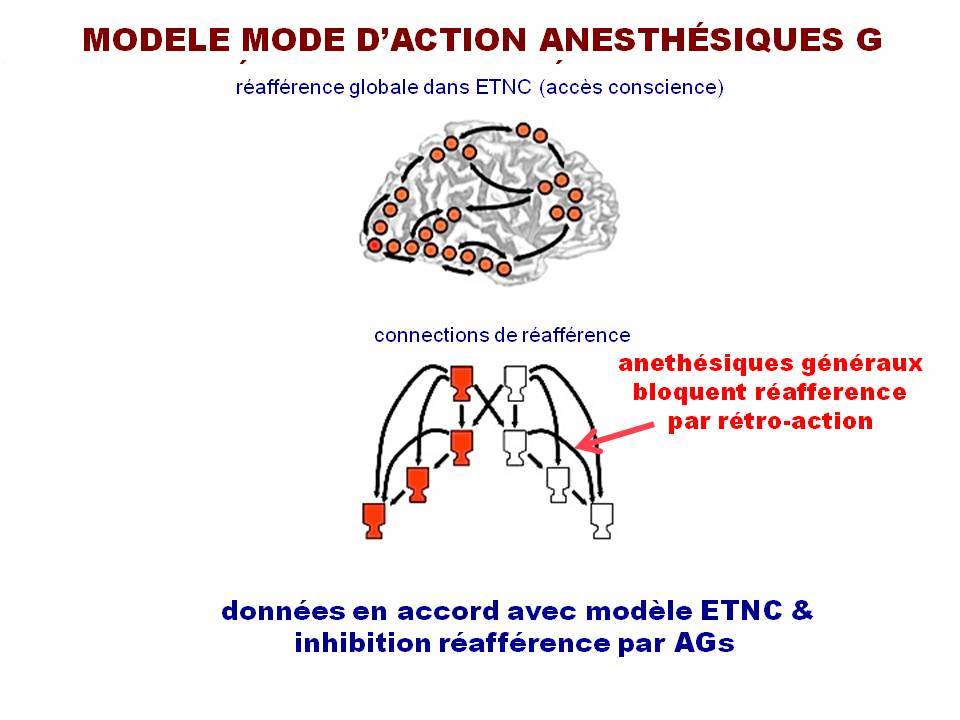 MODELE MODE D'ACTION ANESTHÉSIQUES G

réafférence globale dans ETNC (accès conscience)

connections de réafférence

anethésiques généraux bloquent réafference par rétro-action

données en accord avec modèle ETNC & inhibition réafférence par AGs